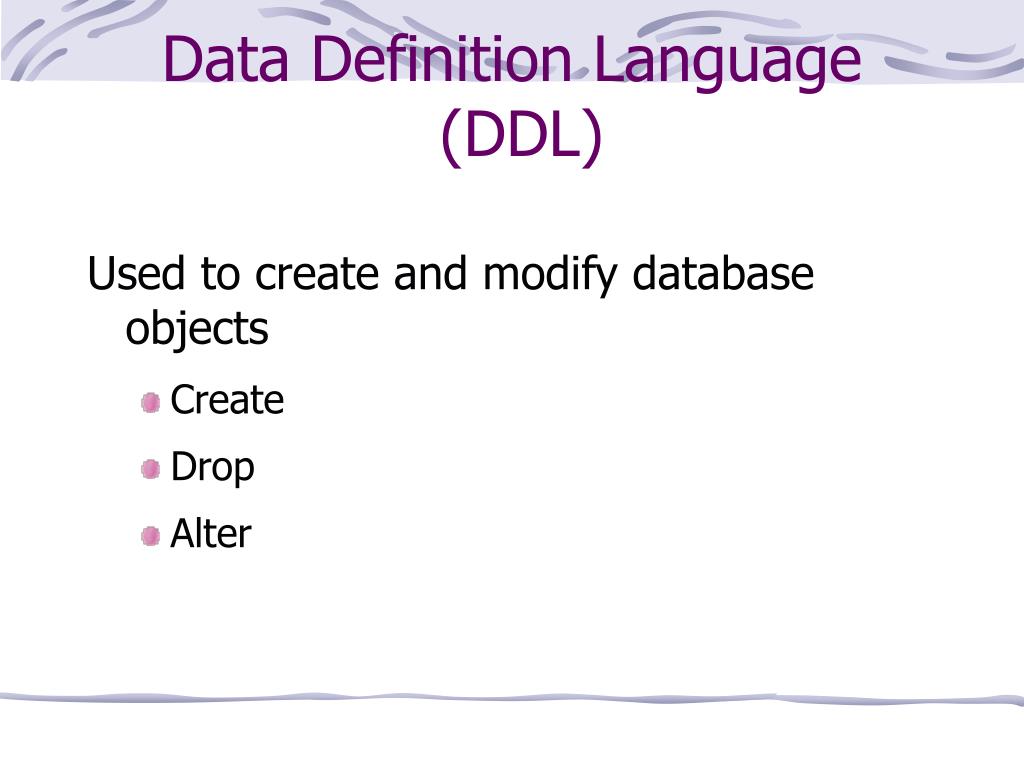 Data Definition Language (DDL)

Used to create and modify database objects

Create

Drop

Alter